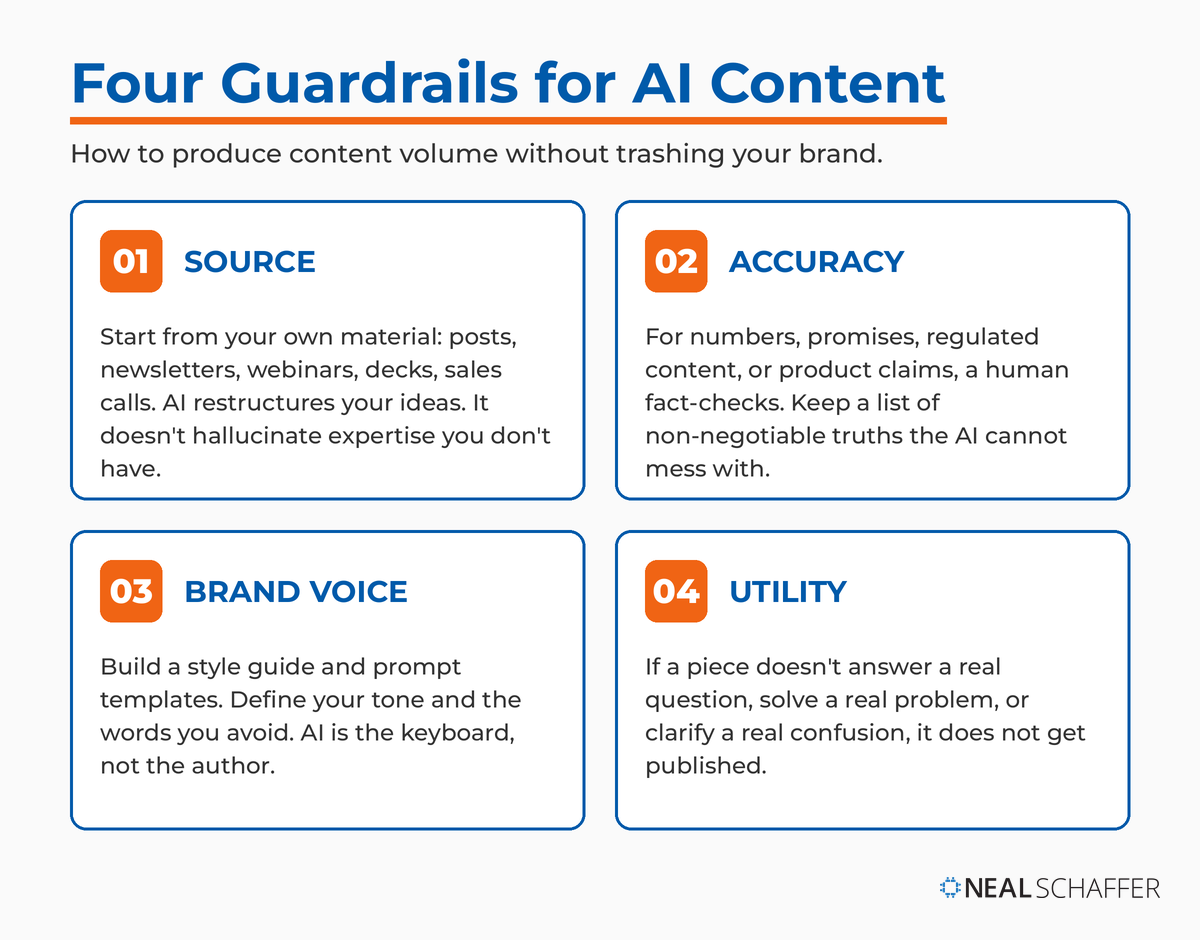 Four Guardrails for AI Content

How to produce content volume without trashing your brand.

01 SOURCE

Start from your own material: posts, newsletters, webinars, decks, sales calls. AI restructures your ideas. It doesn't hallucinate expertise you don't have.

02 ACCURACY

For numbers, promises, regulated content, or product claims, a human fact-checks. Keep a list of non-negotiable truths the AI cannot mess with.

03 BRAND VOICE

Build a style guide and prompt templates. Define your tone and the words you avoid. AI is the keyboard, not the author.

04 UTILITY

If a piece doesn't answer a real question, solve a real problem, or clarify a real confusion, it does not get published.

NEAL SCHAFFER